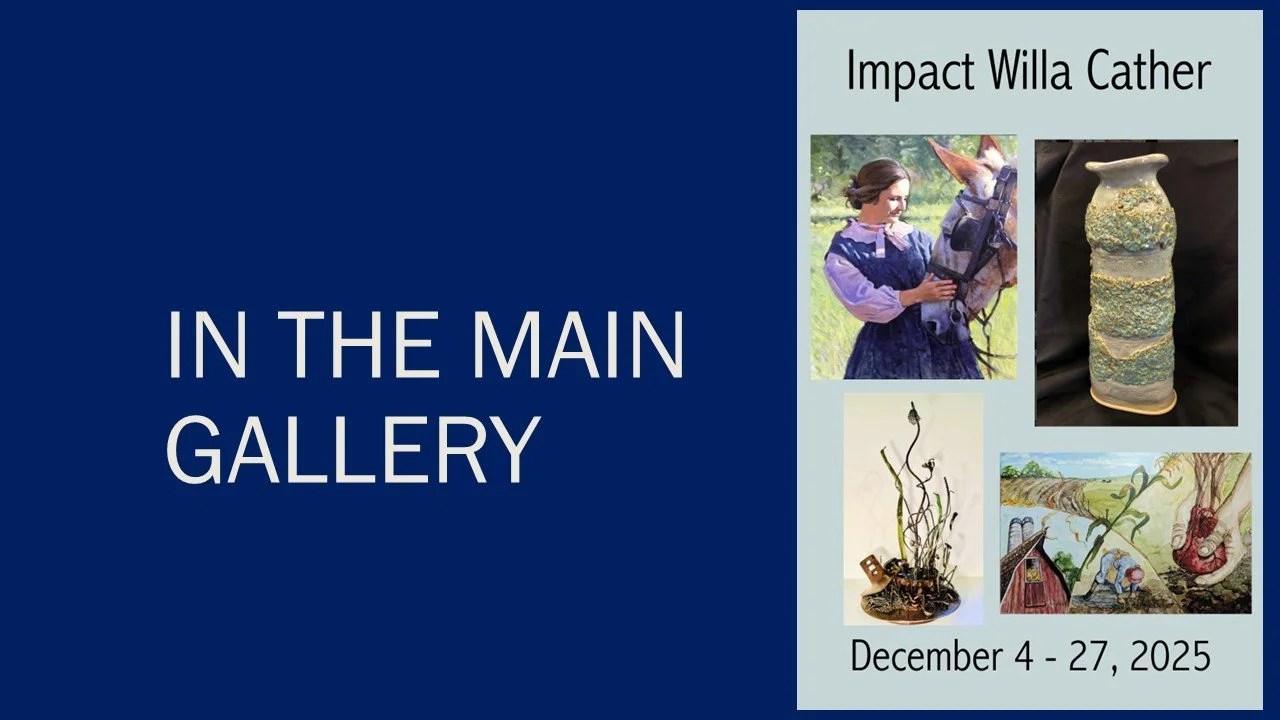 IN THE MAIN GALLERY

Impact Willa Cather

December 4 - 27, 2025